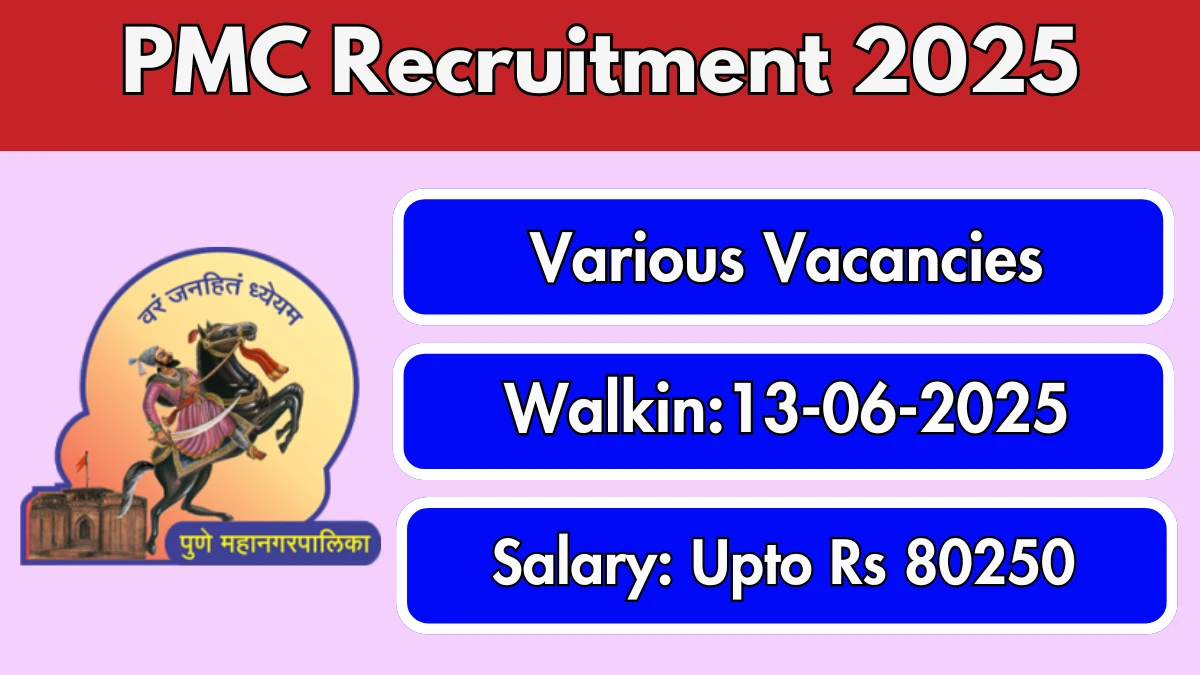 PMC Recruitment 2025

वरं जनहितं ध्येयम

पुणे महानगरपालिका

Various Vacancies

Walkin:13-06-2025

Salary: Upto Rs 80250